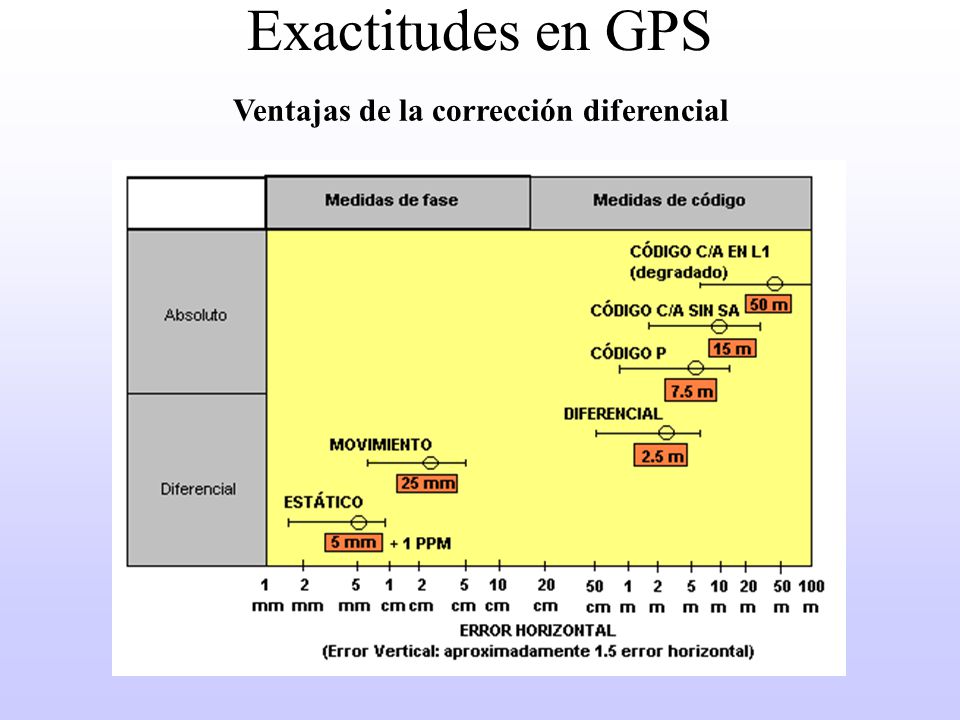 Exactitudes en GPS

Ventajas de la corrección diferencial

Medidas de fase

Medidas de código

Absoluto

Diferencial

CÓDIGO C/A EN L1 (degradado)

50 m

CÓDIGO C/A SIN SA

15 m

CÓDIGO P

7.5 m

DIFERENCIAL

2.5 m

MOVIMIENTO

25 mm

ESTÁTICO

5 mm + 1 PPM

1 mm 2 mm 5 mm 1 cm 2 cm 5 cm 10 cm 20 cm 50 cm 1 m 2 m 5 m 10 m 20 m 50 m 100 m

ERROR HORIZONTAL
(Error Vertical: aproximadamente 1.5 error horizontal)